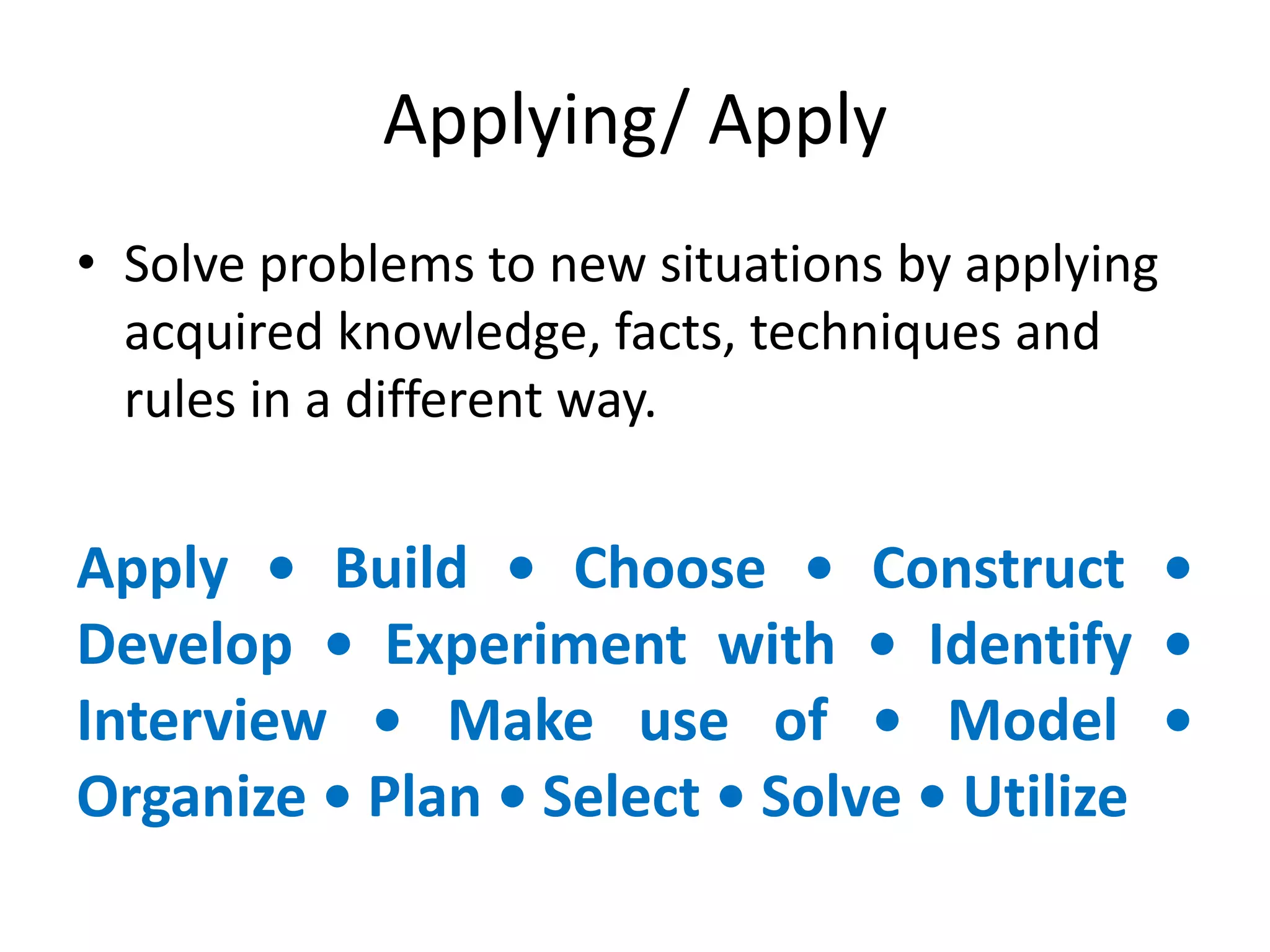 Applying/ Apply

• Solve problems to new situations by applying acquired knowledge, facts, techniques and rules in a different way.

Apply • Build • Choose • Construct • Develop • Experiment with • Identify • Interview • Make use of • Model • Organize • Plan • Select • Solve • Utilize